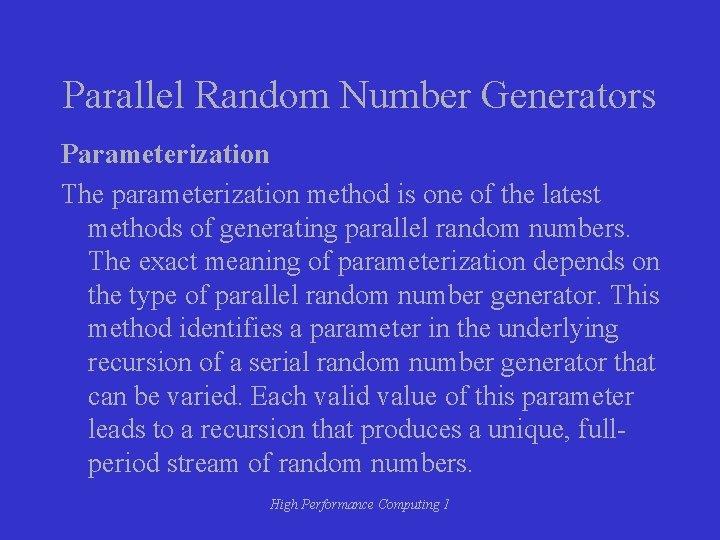 Parallel Random Number Generators

Parameterization

The parameterization method is one of the latest methods of generating parallel random numbers. The exact meaning of parameterization depends on the type of parallel random number generator. This method identifies a parameter in the underlying recursion of a serial random number generator that can be varied. Each valid value of this parameter leads to a recursion that produces a unique, full-period stream of random numbers.

High Performance Computing 1